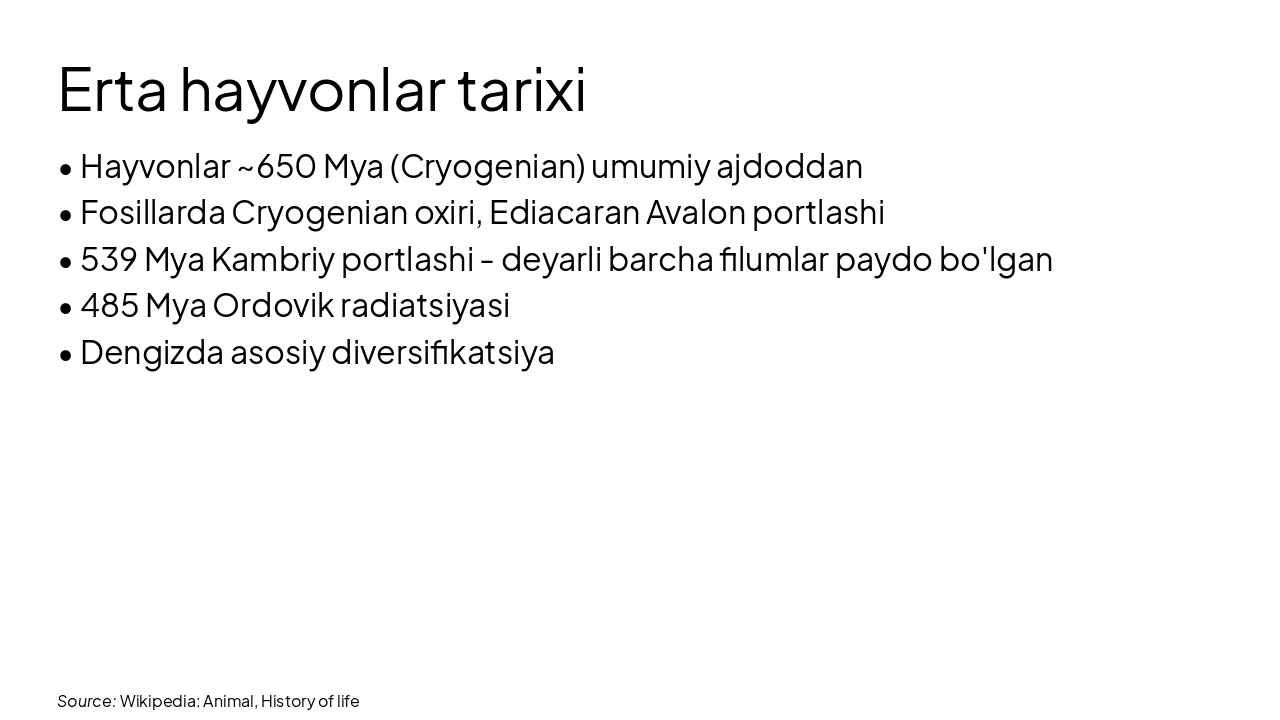 Erta hayvonlar tarixi

• Hayvonlar ~650 Mya (Cryogenian) umumiy ajdoddan
• Fosillarda Cryogenian oxiri, Ediacaran Avalon portlashi
• 539 Mya Kambriy portlashi - deyarli barcha filumlar paydo bo'lgan
• 485 Mya Ordovik radiatsiyasi
• Dengizda asosiy diversifikatsiya

Source: Wikipedia: Animal, History of life